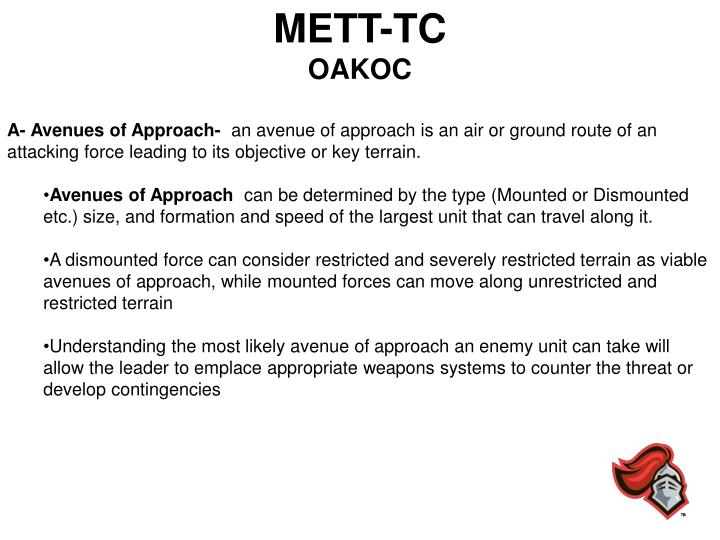 METT-TC
OAKOC

A- Avenues of Approach- an avenue of approach is an air or ground route of an attacking force leading to its objective or key terrain.

•Avenues of Approach can be determined by the type (Mounted or Dismounted etc.) size, and formation and speed of the largest unit that can travel along it.

•A dismounted force can consider restricted and severely restricted terrain as viable avenues of approach, while mounted forces can move along unrestricted and restricted terrain

•Understanding the most likely avenue of approach an enemy unit can take will allow the leader to emplace appropriate weapons systems to counter the threat or develop contingencies

™